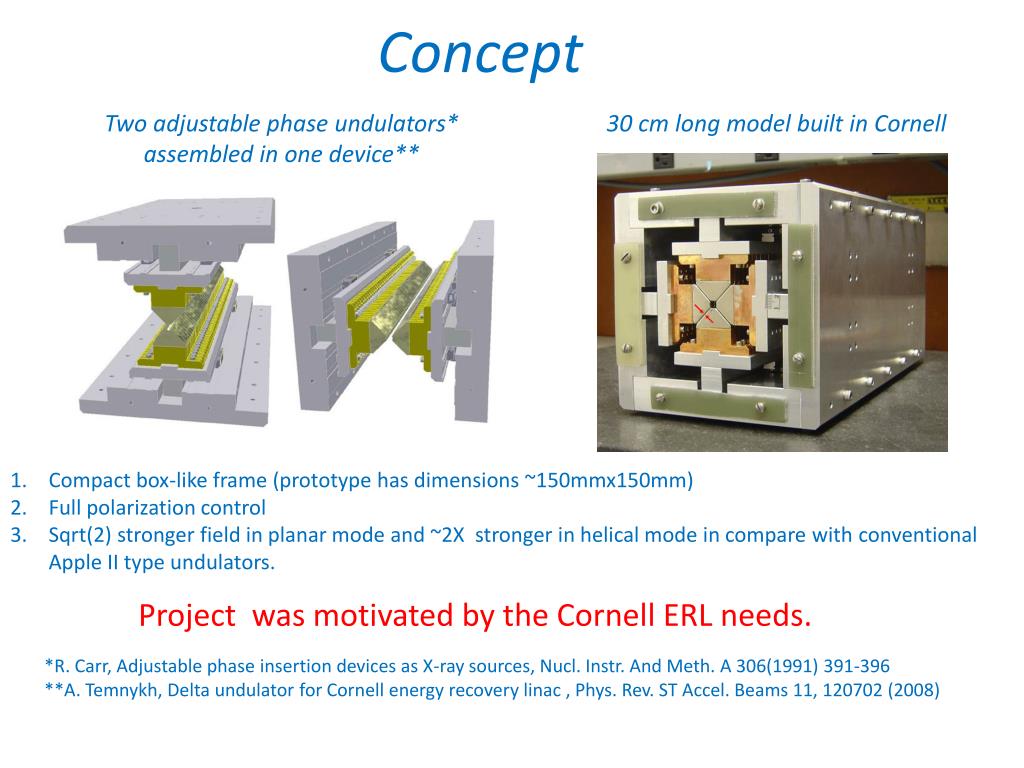 Concept

Two adjustable phase undulators* assembled in one device**

30 cm long model built in Cornell

1. Compact box-like frame (prototype has dimensions ~150mmx150mm)
2. Full polarization control
3. Sqrt(2) stronger field in planar mode and ~2X stronger in helical mode in compare with conventional Apple II type undulators.

Project was motivated by the Cornell ERL needs.

*R. Carr, Adjustable phase insertion devices as X-ray sources, Nucl. Instr. And Meth. A 306(1991) 391-396
**A. Temnykh, Delta undulator for Cornell energy recovery linac , Phys. Rev. ST Accel. Beams 11, 120702 (2008)